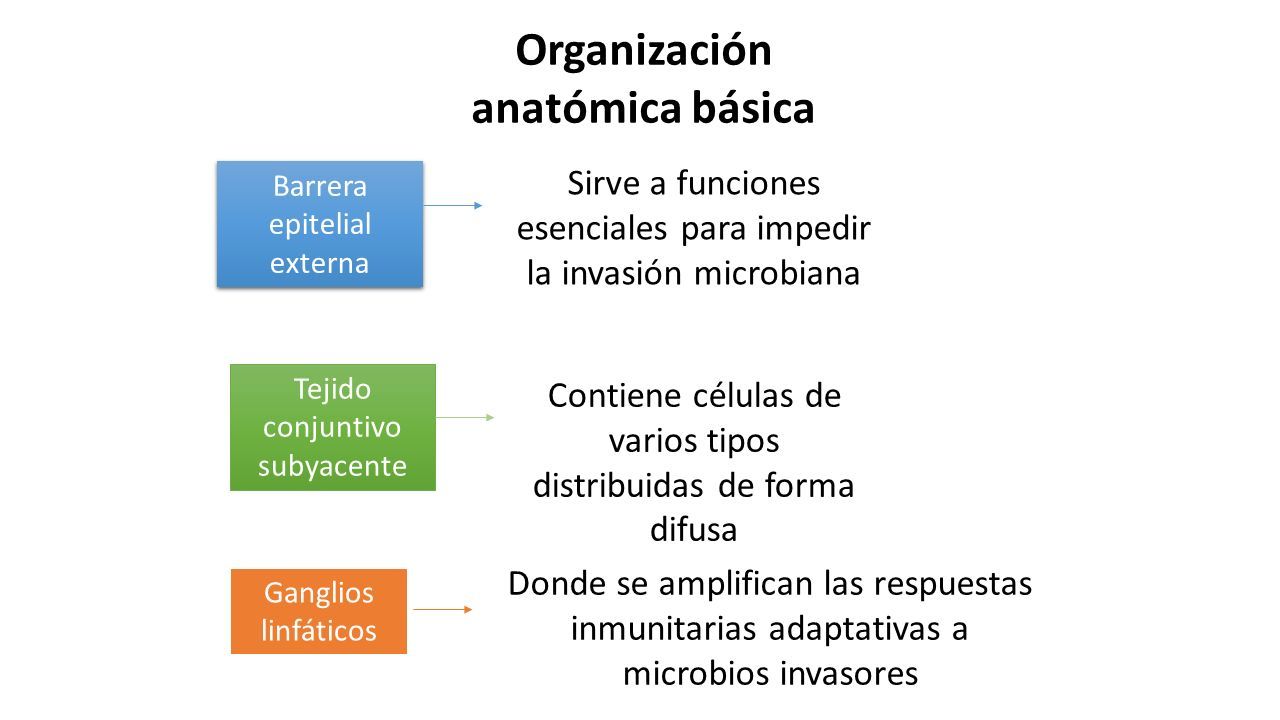 Organización anatómica básica

Barrera epitelial externa

Sirve a funciones esenciales para impedir la invasión microbiana

Tejido conjuntivo subyacente

Contiene células de varios tipos distribuidas de forma difusa

Ganglios linfáticos

Donde se amplifican las respuestas inmunitarias adaptativas a microbios invasores